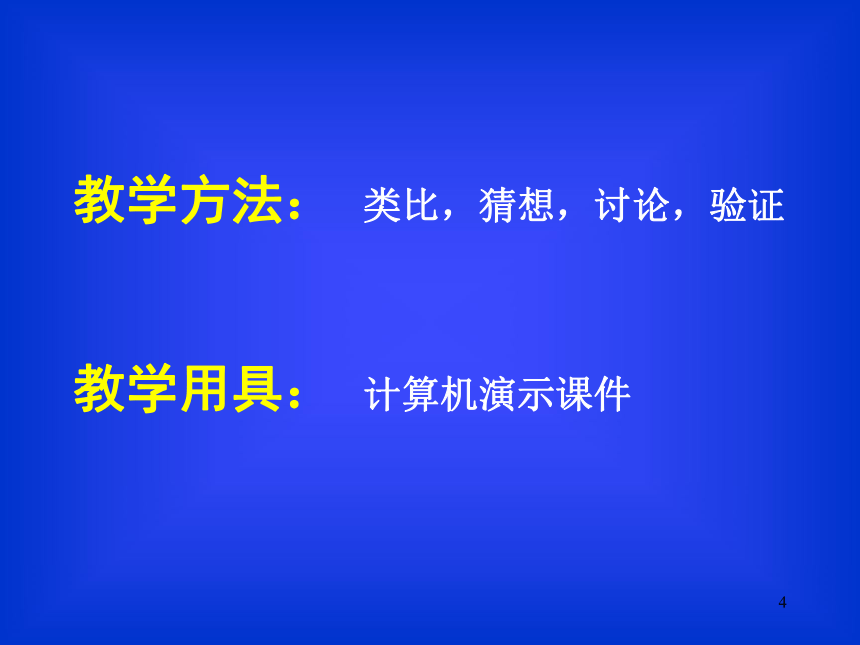 教学方法： 类比，猜想，讨论，验证

教学用具： 计算机演示课件

4